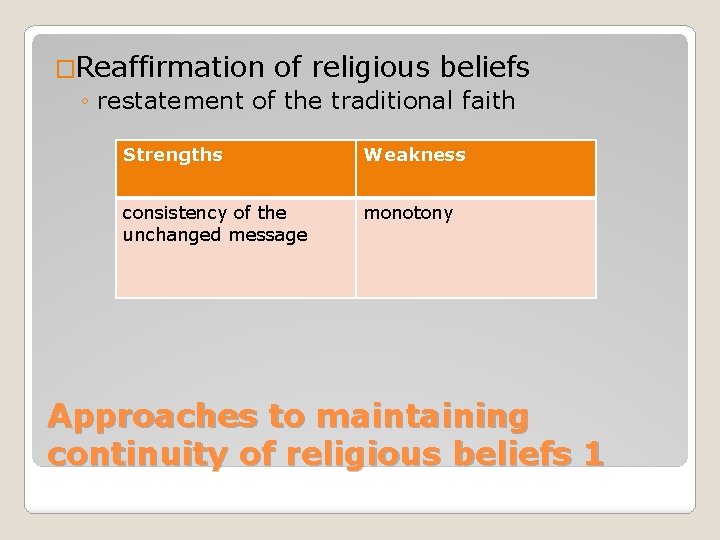 □Reaffirmation of religious beliefs
◦ restatement of the traditional faith

| Strengths | Weakness |
|---|---|
| consistency of the unchanged message | monotony |

Approaches to maintaining continuity of religious beliefs 1